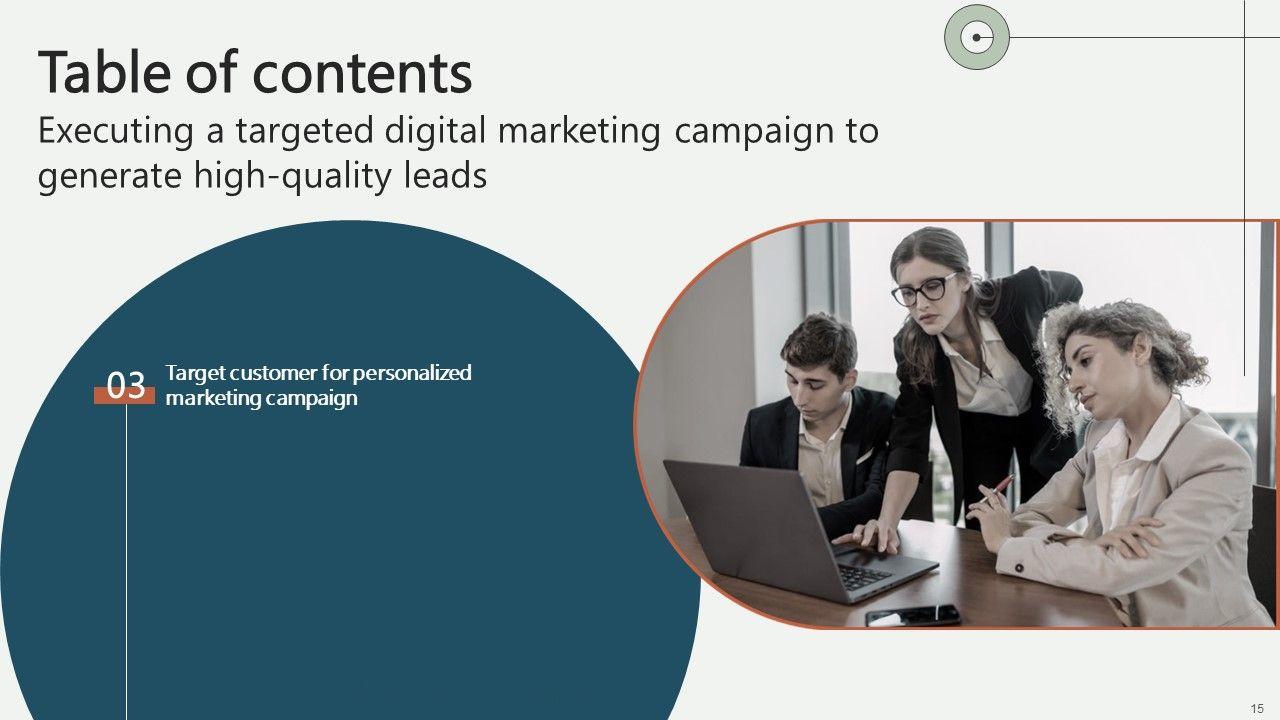 Table of contents
Executing a targeted digital marketing campaign to generate high-quality leads

03

Target customer for personalized marketing campaign

15